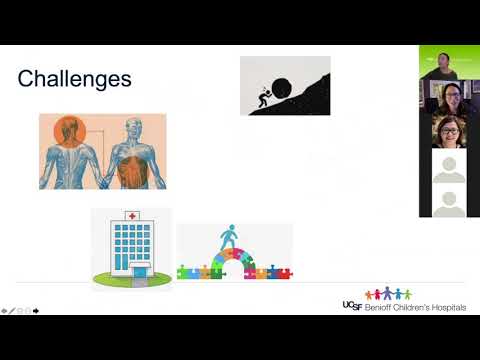 Challenges

UCSF Benioff Children's Hospitals